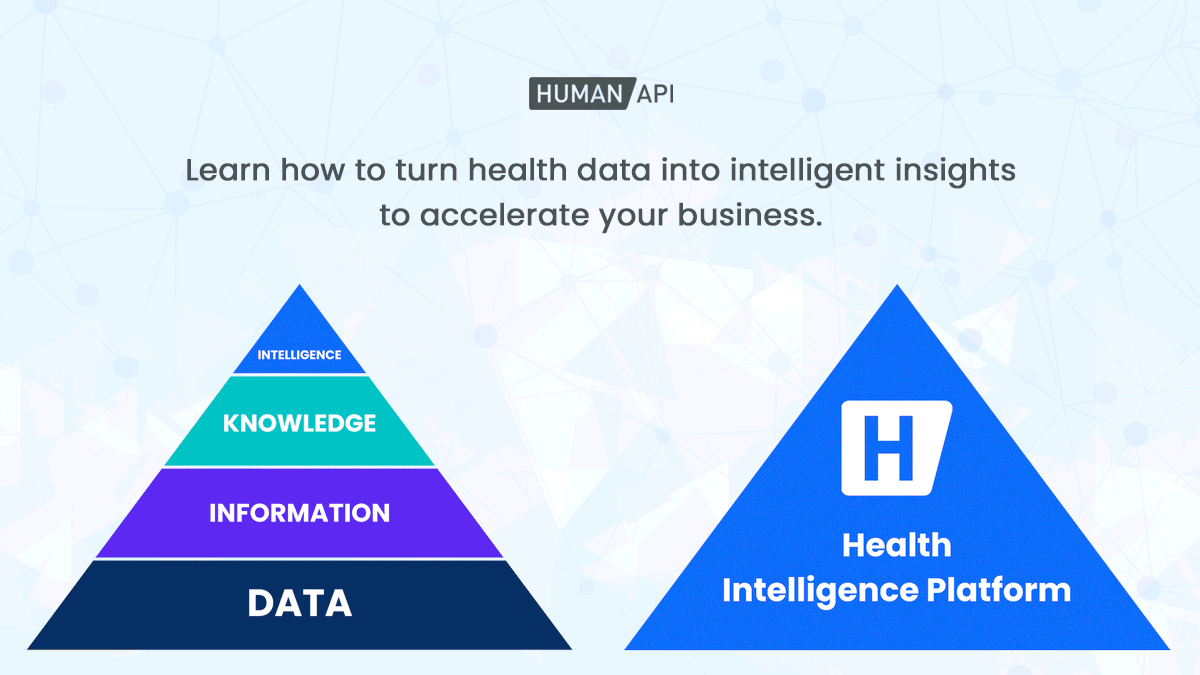 HUMAN API

Learn how to turn health data into intelligent insights to accelerate your business.

INTELLIGENCE

KNOWLEDGE

INFORMATION

DATA

H

Health Intelligence Platform